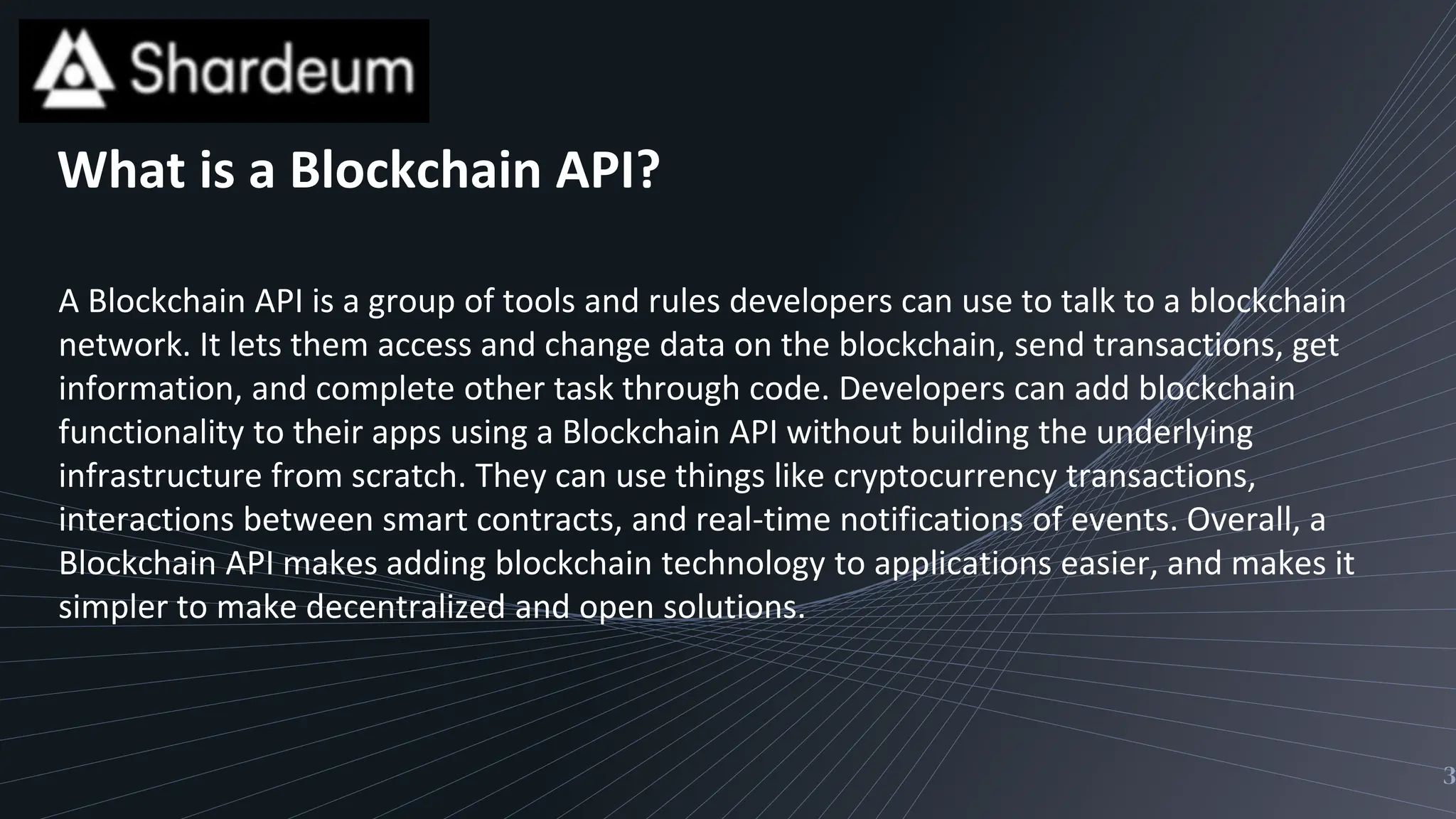 Shardeum

What is a Blockchain API?

A Blockchain API is a group of tools and rules developers can use to talk to a blockchain network. It lets them access and change data on the blockchain, send transactions, get information, and complete other task through code. Developers can add blockchain functionality to their apps using a Blockchain API without building the underlying infrastructure from scratch. They can use things like cryptocurrency transactions, interactions between smart contracts, and real-time notifications of events. Overall, a Blockchain API makes adding blockchain technology to applications easier, and makes it simpler to make decentralized and open solutions.

3